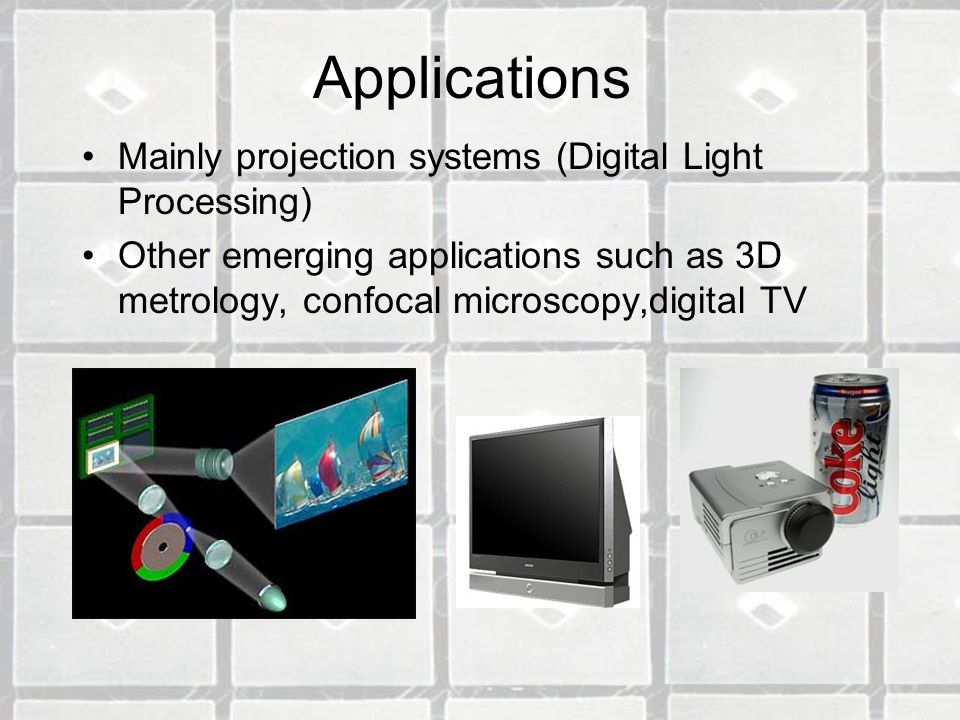 Applications

• Mainly projection systems (Digital Light Processing)

• Other emerging applications such as 3D metrology, confocal microscopy,digital TV

Coke light